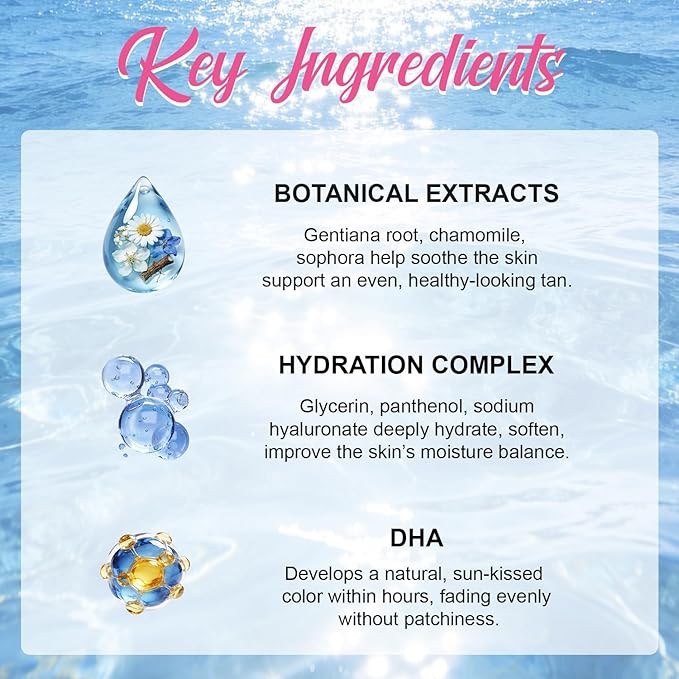 Key Ingredients

BOTANICAL EXTRACTS

Gentiana root, chamomile, sophora help soothe the skin support an even, healthy-looking tan.

HYDRATION COMPLEX

Glycerin, panthenol, sodium hyaluronate deeply hydrate, soften, improve the skin's moisture balance.

DHA

Develops a natural, sun-kissed color within hours, fading evenly without patchiness.